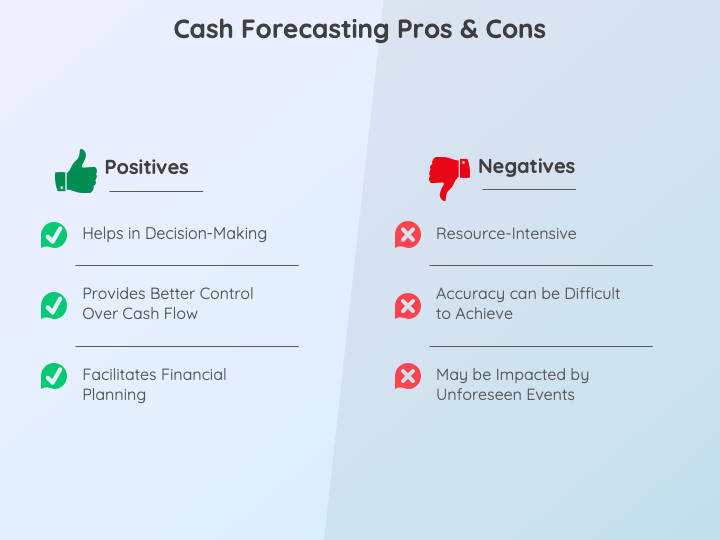 Cash Forecasting Pros & Cons

Positives

Helps in Decision-Making

Provides Better Control Over Cash Flow

Facilitates Financial Planning

Negatives

Resource-Intensive

Accuracy can be Difficult to Achieve

May be Impacted by Unforeseen Events